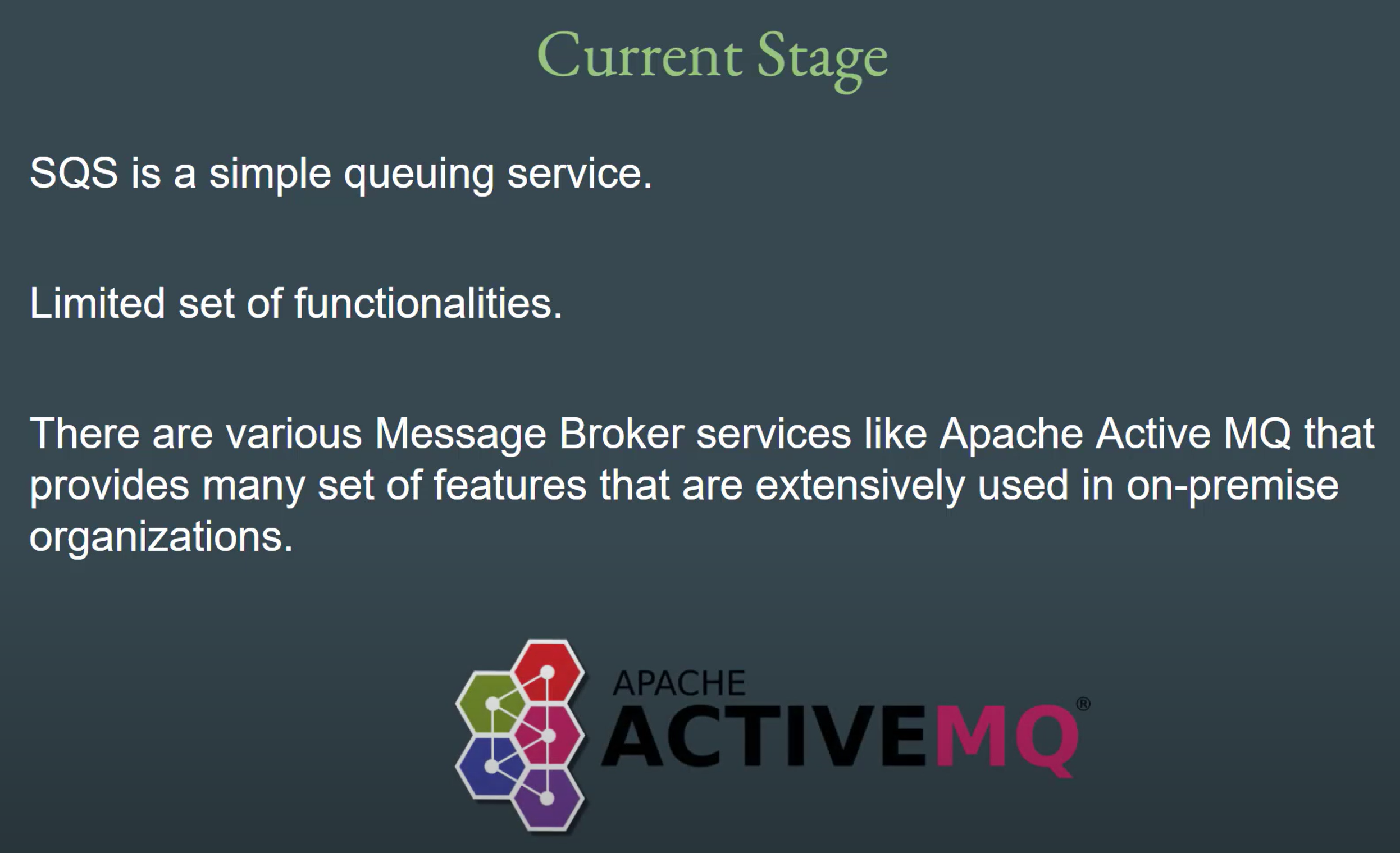 Current Stage

SQS is a simple queuing service.

Limited set of functionalities.

There are various Message Broker services like Apache Active MQ that provides many set of features that are extensively used in on-premise organizations.

APACHE
ACTIVEMQ®